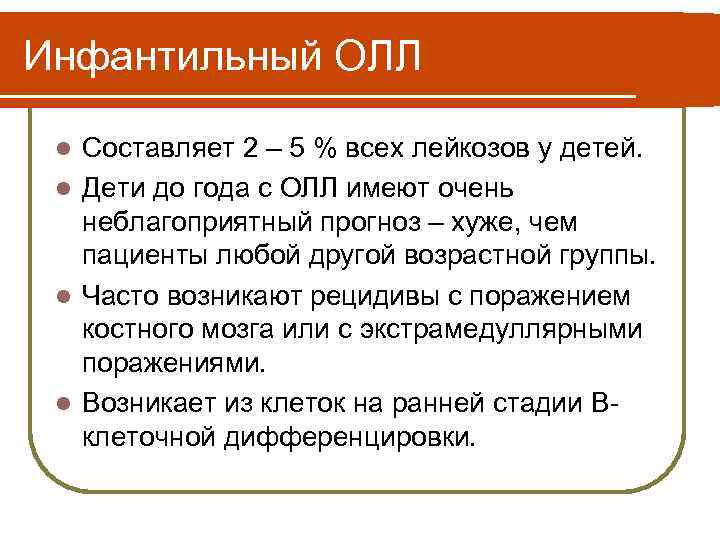 Инфантильный ОЛЛ

- Составляет 2 – 5 % всех лейкозов у детей.
- Дети до года с ОЛЛ имеют очень неблагоприятный прогноз – хуже, чем пациенты любой другой возрастной группы.
- Часто возникают рецидивы с поражением костного мозга или с экстрамедуллярными поражениями.
- Возникает из клеток на ранней стадии В-клеточной дифференцировки.